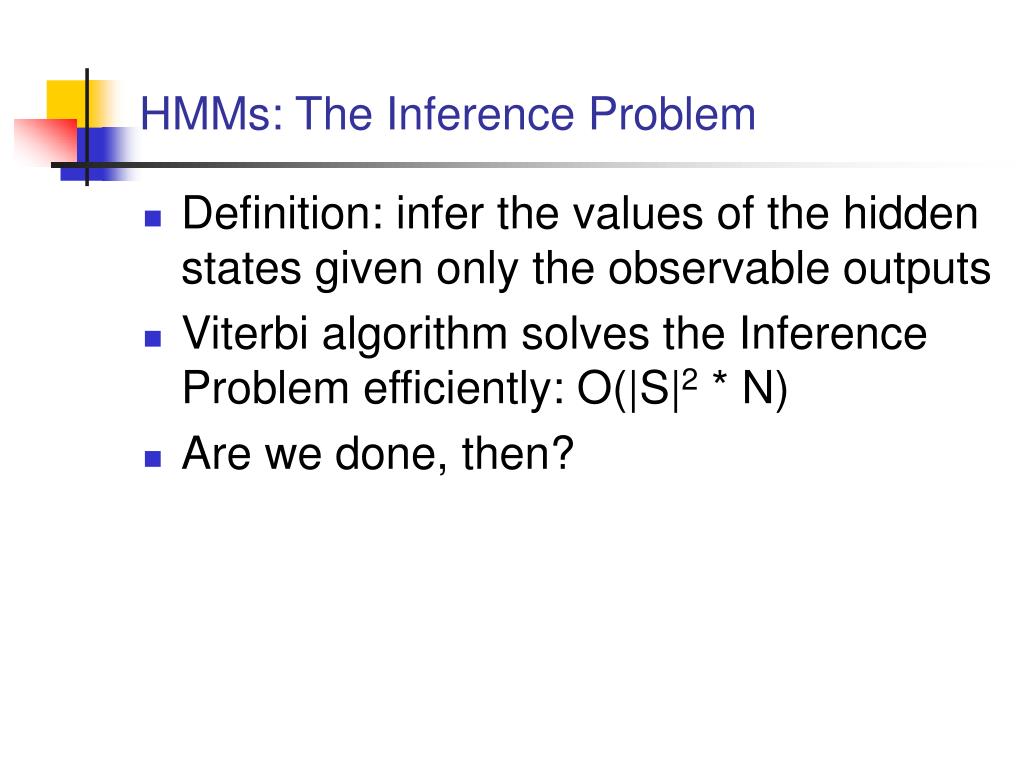 HMMs: The Inference Problem

Definition: infer the values of the hidden states given only the observable outputs

Viterbi algorithm solves the Inference Problem efficiently: $O(|S|^2 * N)$

Are we done, then?